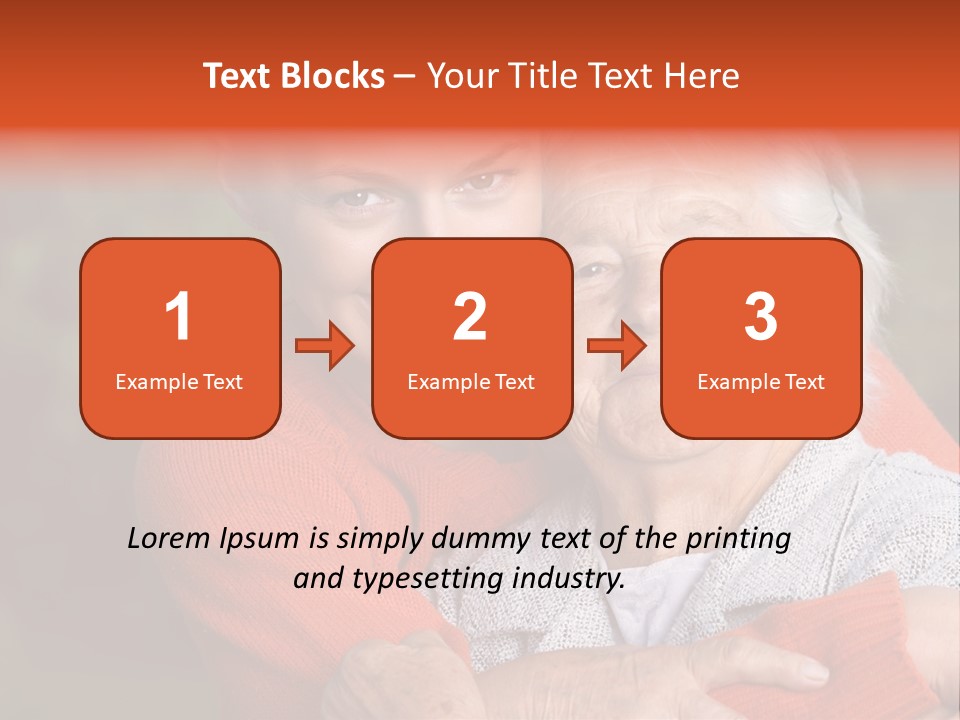 Text Blocks – Your Title Text Here

1
Example Text

2
Example Text

3
Example Text

Lorem Ipsum is simply dummy text of the printing and typesetting industry.